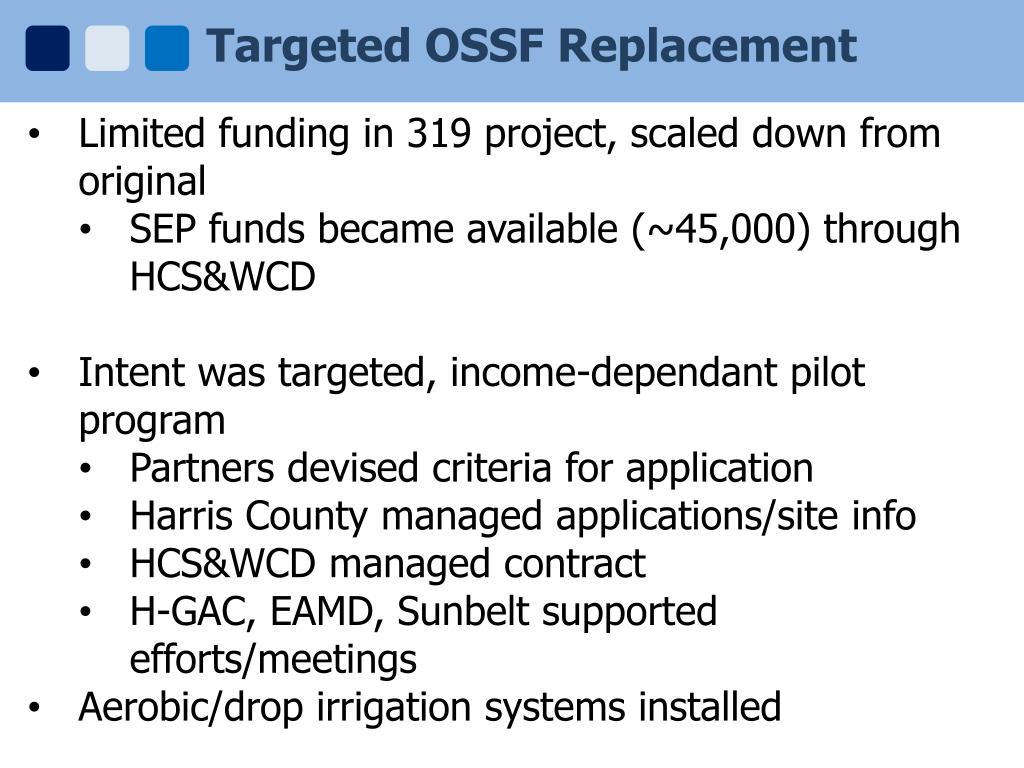 Targeted OSSF Replacement

• Limited funding in 319 project, scaled down from original
  • SEP funds became available (~45,000) through HCS&WCD

• Intent was targeted, income-dependant pilot program
  • Partners devised criteria for application
  • Harris County managed applications/site info
  • HCS&WCD managed contract
  • H-GAC, EAMD, Sunbelt supported efforts/meetings
• Aerobic/drop irrigation systems installed